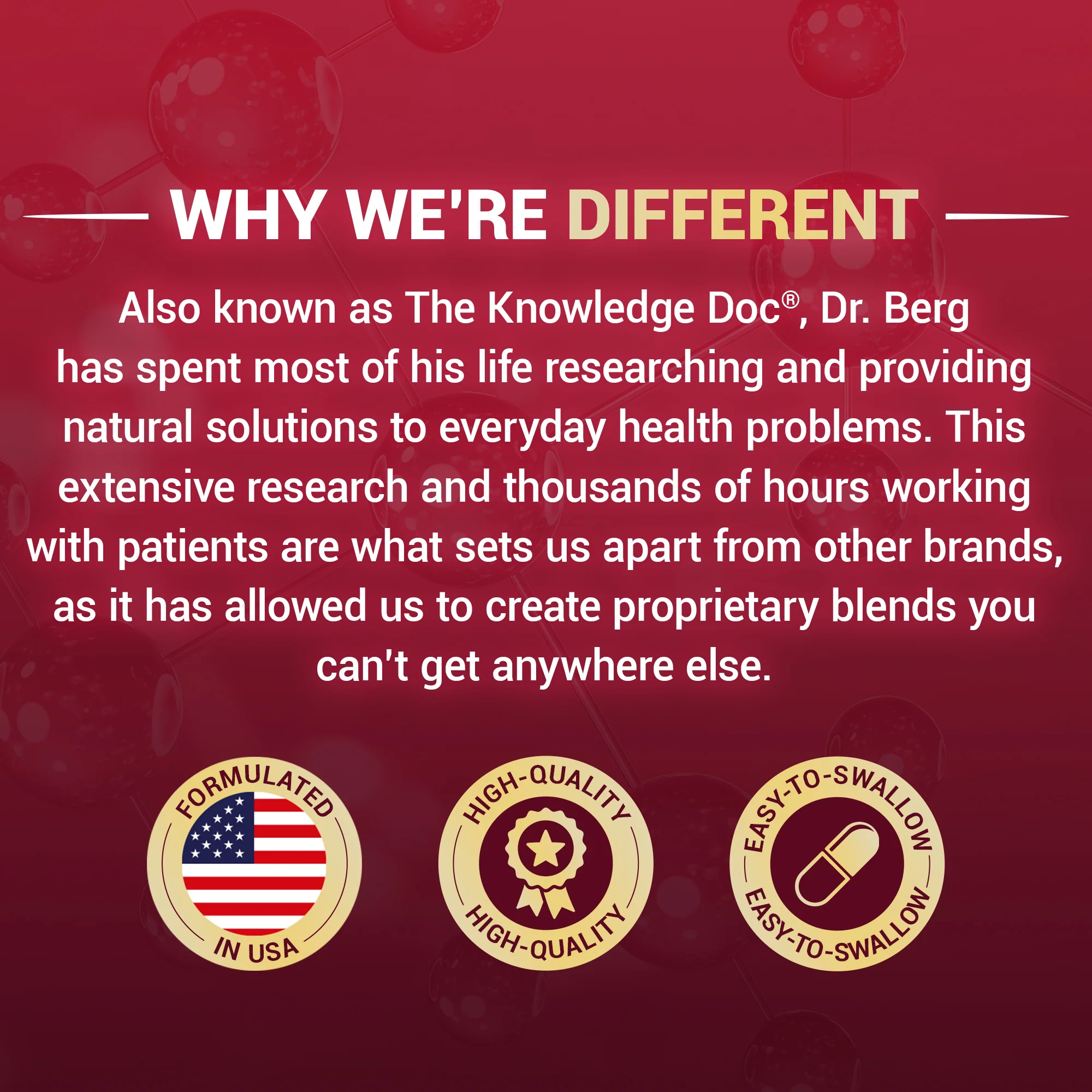 WHY WE'RE DIFFERENT

Also known as The Knowledge Doc®, Dr. Berg has spent most of his life researching and providing natural solutions to everyday health problems. This extensive research and thousands of hours working with patients are what sets us apart from other brands, as it has allowed us to create proprietary blends you can't get anywhere else.

FORMULATED IN USA

HIGH-QUALITY HIGH-QUALITY

EASY-TO-SWALLOW EASY-TO-SWALLOW